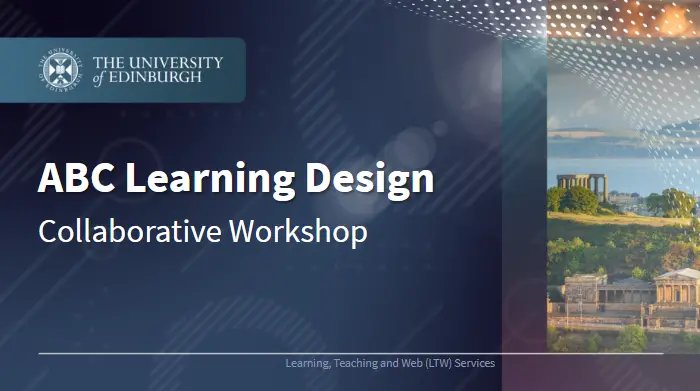 THE UNIVERSITY of EDINBURGH

ABC Learning Design

Collaborative Workshop

Learning, Teaching and Web (LTW) Services